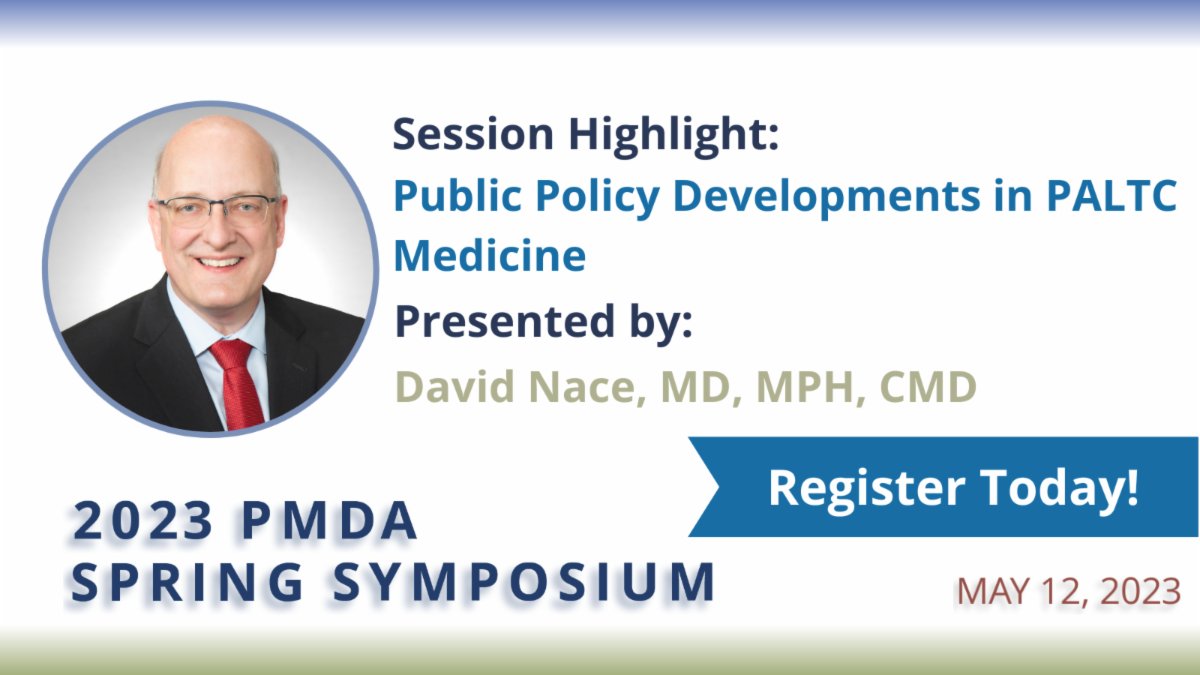 Session Highlight:
Public Policy Developments in PALTC Medicine
Presented by:
David Nace, MD, MPH, CMD

Register Today!

2023 PMDA
SPRING SYMPOSIUM

MAY 12, 2023